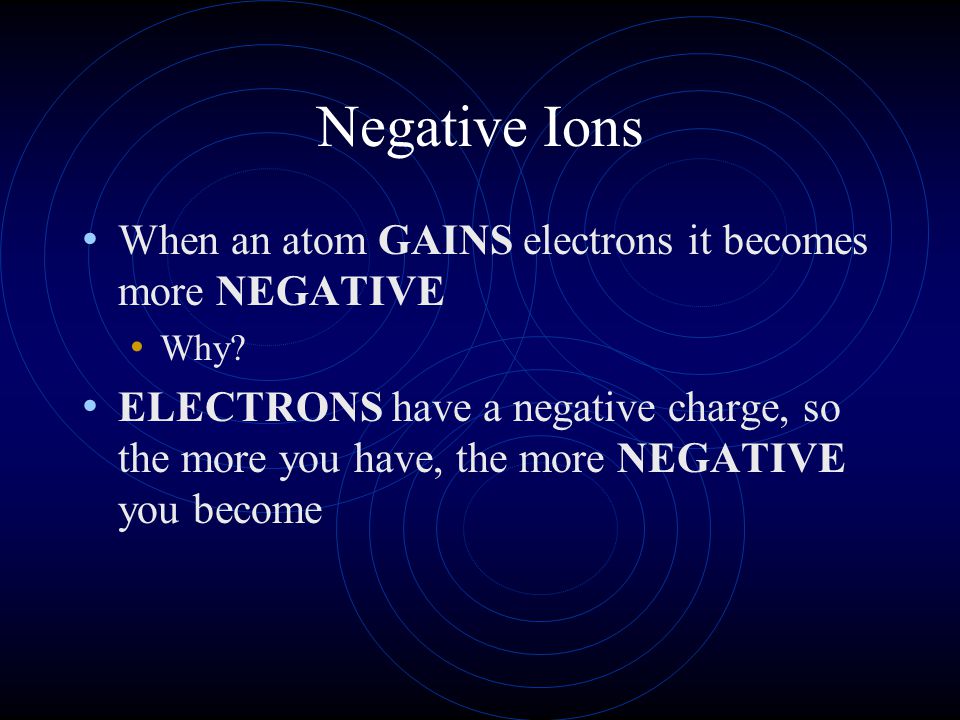 Negative Ions

• When an atom GAINS electrons it becomes more NEGATIVE
  • Why?
• ELECTRONS have a negative charge, so the more you have, the more NEGATIVE you become